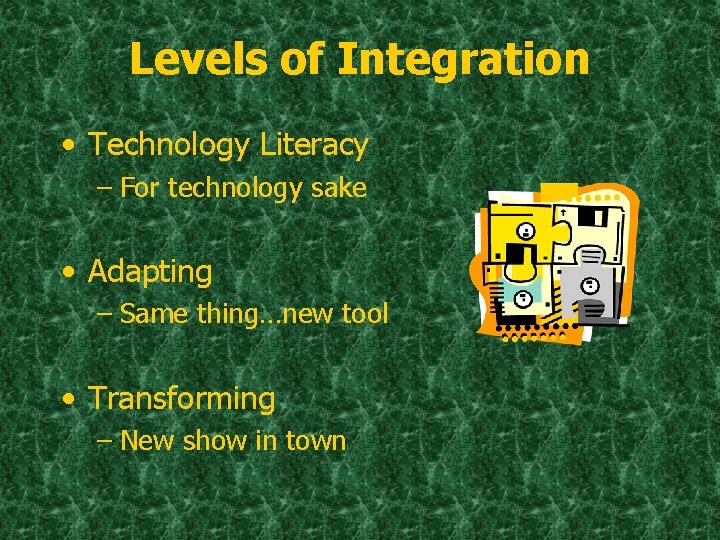 Levels of Integration

• Technology Literacy
– For technology sake

• Adapting
– Same thing…new tool

• Transforming
– New show in town